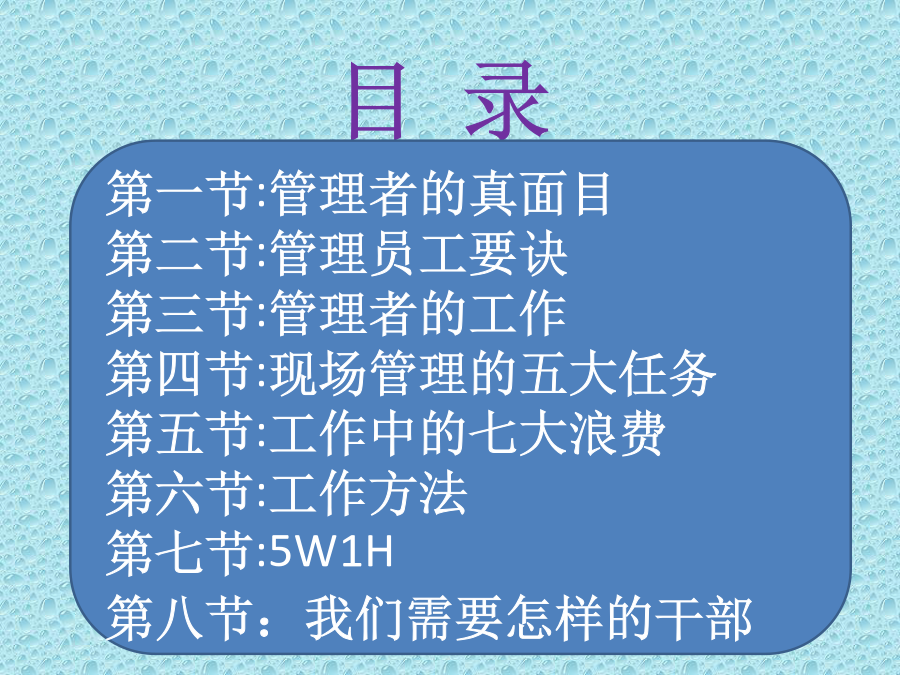 目 录

第一节:管理者的真面目
第二节:管理员工要诀
第三节:管理者的工作
第四节:现场管理的五大任务
第五节:工作中的七大浪费
第六节:工作方法
第七节:5W1H
第八节：我们需要怎样的干部